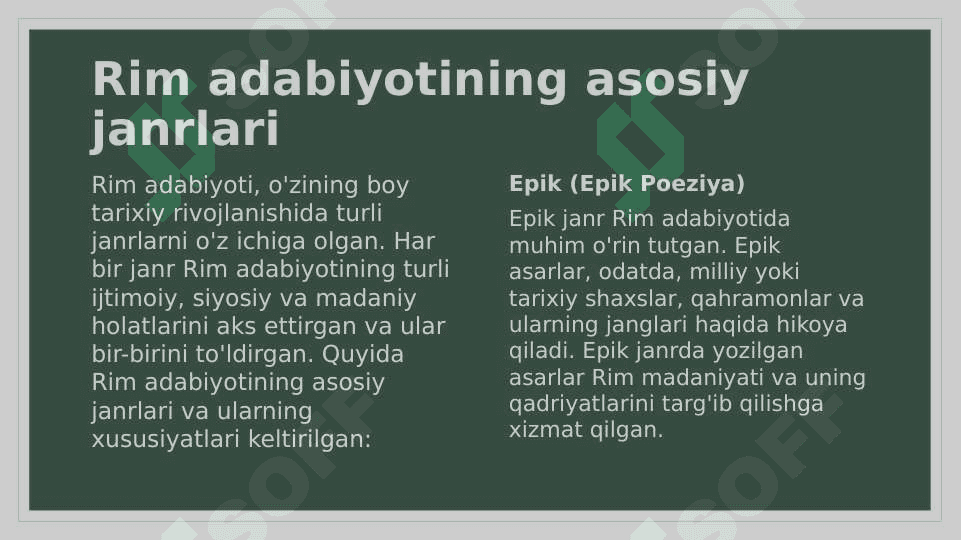 Rim adabiyotining asosiy janrlari

Rim adabiyoti, o'zining boy tarixiy rivojlanishida turli janrlarni o'z ichiga olgan. Har bir janr Rim adabiyotining turli ijtimoiy, siyosiy va madaniy holatlarini aks ettirgan va ular bir-birini to'ldirgan. Quyida Rim adabiyotining asosiy janrlari va ularning xususiyatlari keltirilgan:

Epik (Epik Poeziya)

Epik janr Rim adabiyotida muhim o'rin tutgan. Epik asarlar, odatda, milliy yoki tarixiy shaxslar, qahramonlar va ularning janglari haqida hikoya qiladi. Epik janrda yozilgan asarlar Rim madaniyati va uning qadriyatlarini targ'ib qilishga xizmat qilgan.